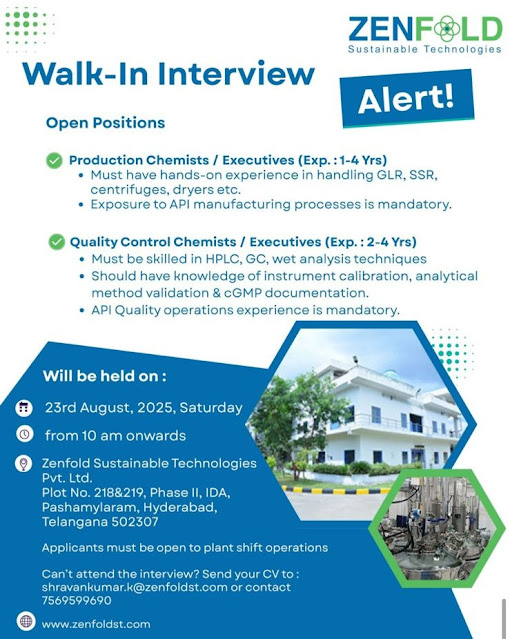 ZENFOLD
Sustainable Technologies

Walk-In Interview

Alert!

Open Positions

Production Chemists / Executives (Exp. : 1-4 Yrs)
• Must have hands-on experience in handling GLR, SSR, centrifuges, dryers etc.
• Exposure to API manufacturing processes is mandatory.

Quality Control Chemists / Executives (Exp. : 2-4 Yrs)
• Must be skilled in HPLC, GC, wet analysis techniques
• Should have knowledge of instrument calibration, analytical method validation & cGMP documentation.
• API Quality operations experience is mandatory.

Will be held on :

23rd August, 2025, Saturday

from 10 am onwards

Zenfold Sustainable Technologies Pvt. Ltd.
Plot No. 218&219, Phase II, IDA, Pashamylaram, Hyderabad, Telangana 502307

Applicants must be open to plant shift operations

Can't attend the interview? Send your CV to : shravankumar.k@zenfoldst.com or contact 7569599690

www.zenfoldst.com